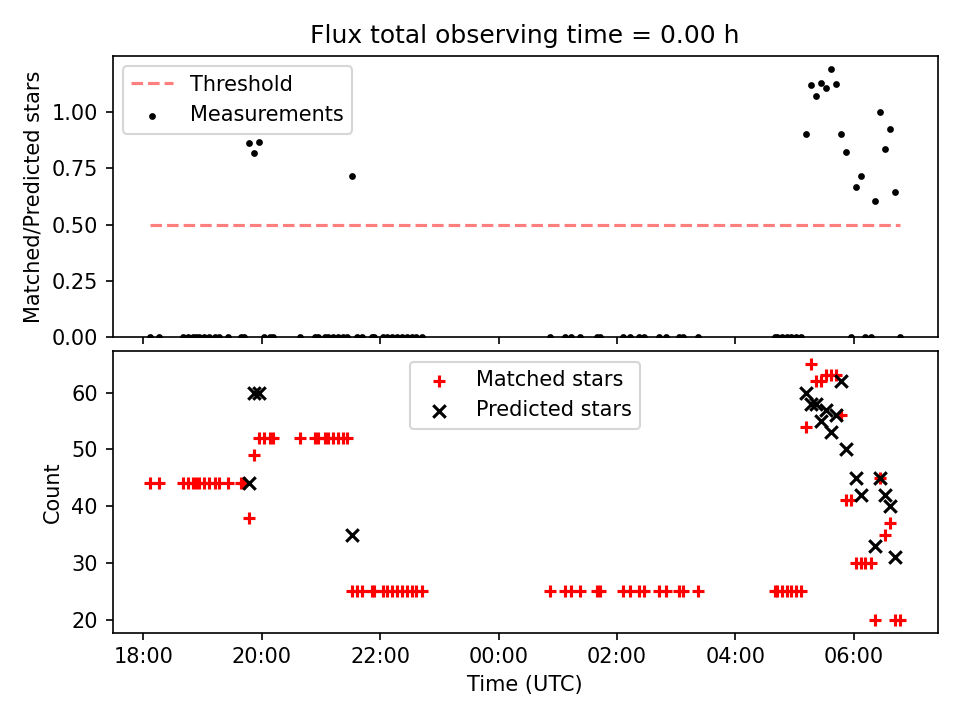 Flux total observing time = 0.00 h

Threshold
Measurements

Matched/Predicted stars

1.00
0.75
0.50
0.25
0.00

Matched stars
Predicted stars

Count

60
50
40
30
20

18:00
20:00
22:00
00:00
02:00
04:00
06:00

Time (UTC)